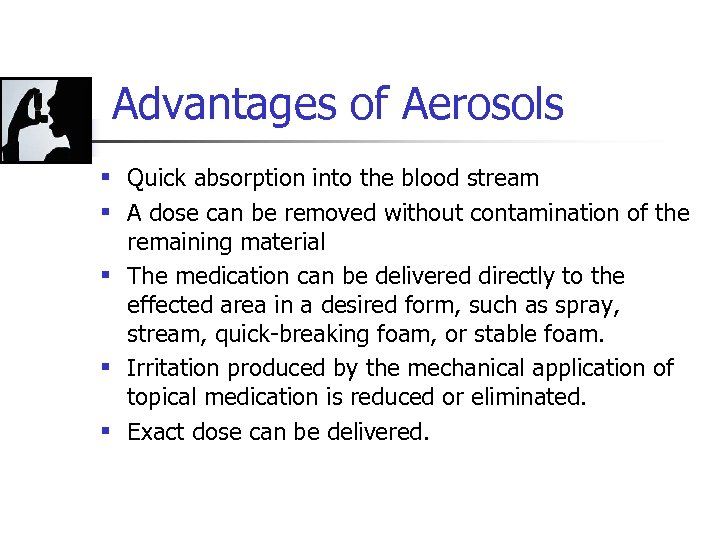 Advantages of Aerosols

- Quick absorption into the blood stream
- A dose can be removed without contamination of the remaining material
- The medication can be delivered directly to the effected area in a desired form, such as spray, stream, quick-breaking foam, or stable foam.
- Irritation produced by the mechanical application of topical medication is reduced or eliminated.
- Exact dose can be delivered.